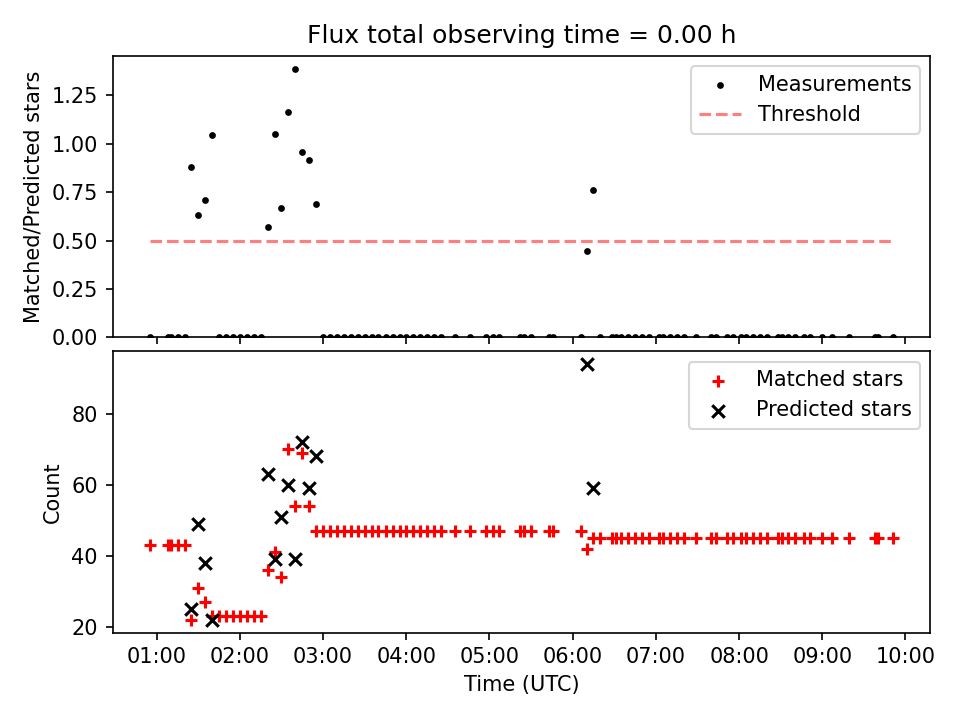 Flux total observing time = 0.00 h

Matched/Predicted stars

1.25
1.00
0.75
0.50
0.25
0.00

Measurements
Threshold

Count

80
60
40
20

Matched stars
Predicted stars

01:00 02:00 03:00 04:00 05:00 06:00 07:00 08:00 09:00 10:00

Time (UTC)